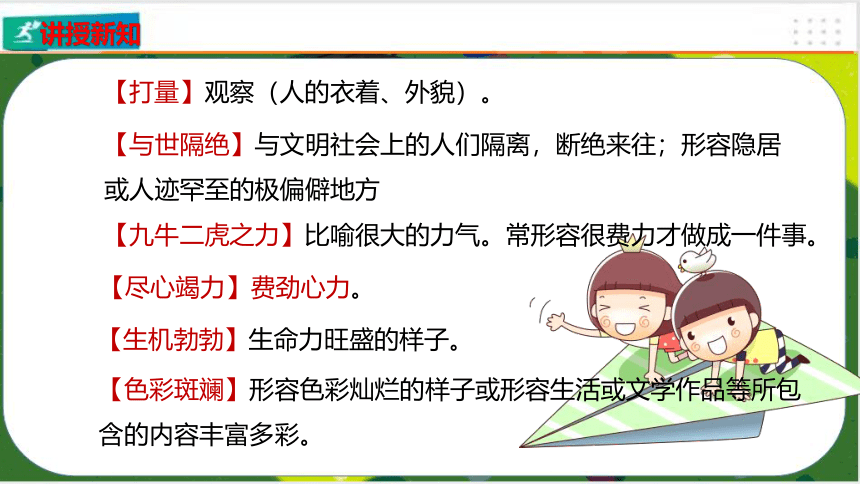 讲授新知

【打量】观察（人的衣着、外貌）。

【与世隔绝】与文明社会上的人们隔离，断绝来往；形容隐居或人迹罕至的极偏僻地方

【九牛二虎之力】比喻很大的力气。常形容很费力才做成一件事。

【尽心竭力】费劲心力。

【生机勃勃】生命力旺盛的样子。

【色彩斑斓】形容色彩灿烂的样子或形容生活或文学作品等所包含的内容丰富多彩。